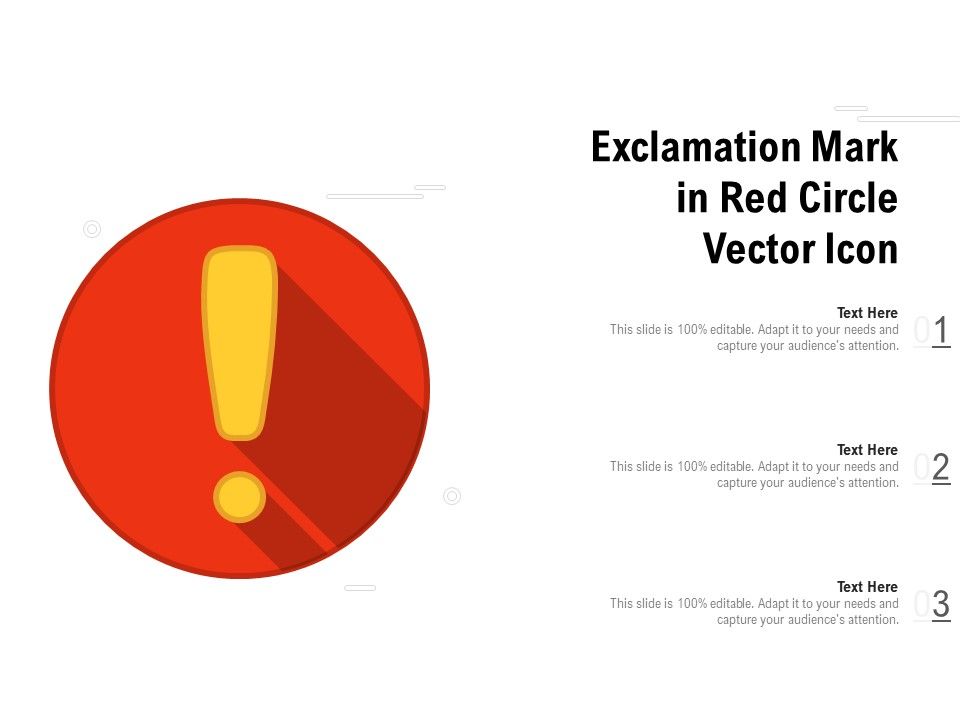 Exclamation Mark in Red Circle Vector Icon

Text Here
This slide is 100% editable. Adapt it to your needs and capture your audience's attention.

01

Text Here
This slide is 100% editable. Adapt it to your needs and capture your audience's attention.

02

Text Here
This slide is 100% editable. Adapt it to your needs and capture your audience's attention.

03